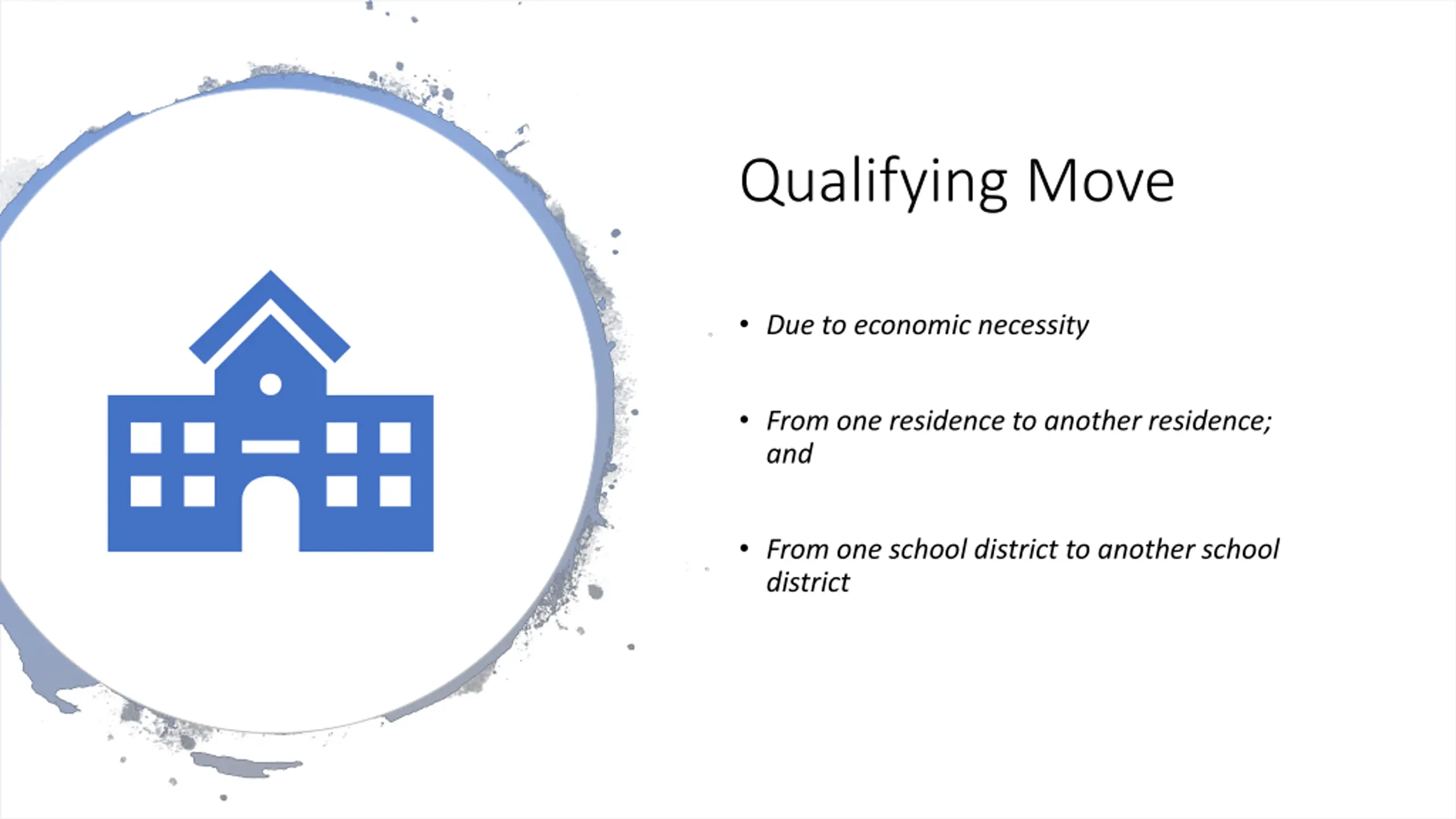 Qualifying Move

• Due to economic necessity

• From one residence to another residence; and

• From one school district to another school district